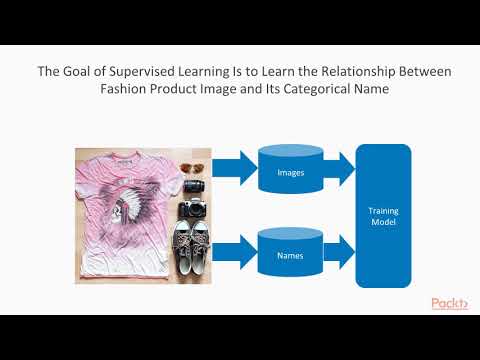 The Goal of Supervised Learning Is to Learn the Relationship Between Fashion Product Image and Its Categorical Name

Images

Names

Training Model

Packt>